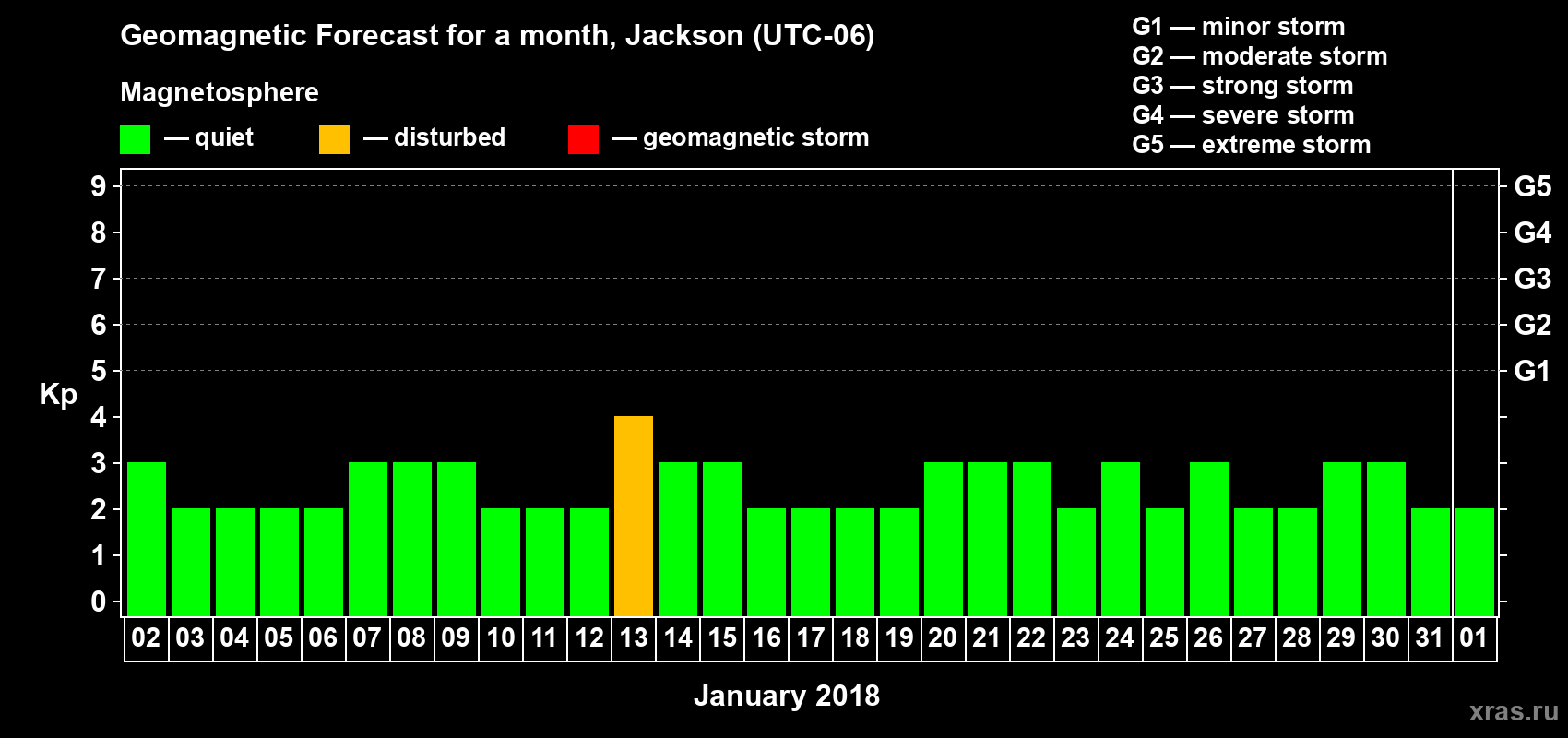 Geomagnetic Forecast for a month, Jackson (UTC-06)

Magnetosphere

— quiet — disturbed — geomagnetic storm

G1 — minor storm
G2 — moderate storm
G3 — strong storm
G4 — severe storm
G5 — extreme storm

Kp

9
8
7
6
5
4
3
2
1
0

G5
G4
G3
G2
G1

02 03 04 05 06 07 08 09 10 11 12 13 14 15 16 17 18 19 20 21 22 23 24 25 26 27 28 29 30 31 01

January 2018

xras.ru